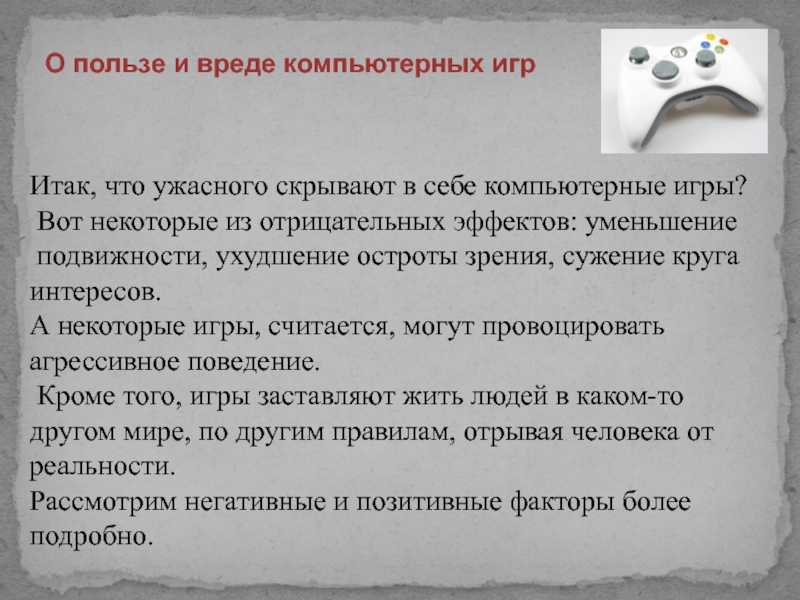 О пользе и вреде компьютерных игр

Итак, что ужасного скрывают в себе компьютерные игры?
Вот некоторые из отрицательных эффектов: уменьшение подвижности, ухудшение остроты зрения, сужение круга интересов.
А некоторые игры, считается, могут провоцировать агрессивное поведение.
Кроме того, игры заставляют жить людей в каком-то другом мире, по другим правилам, отрывая человека от реальности.
Рассмотрим негативные и позитивные факторы более подробно.